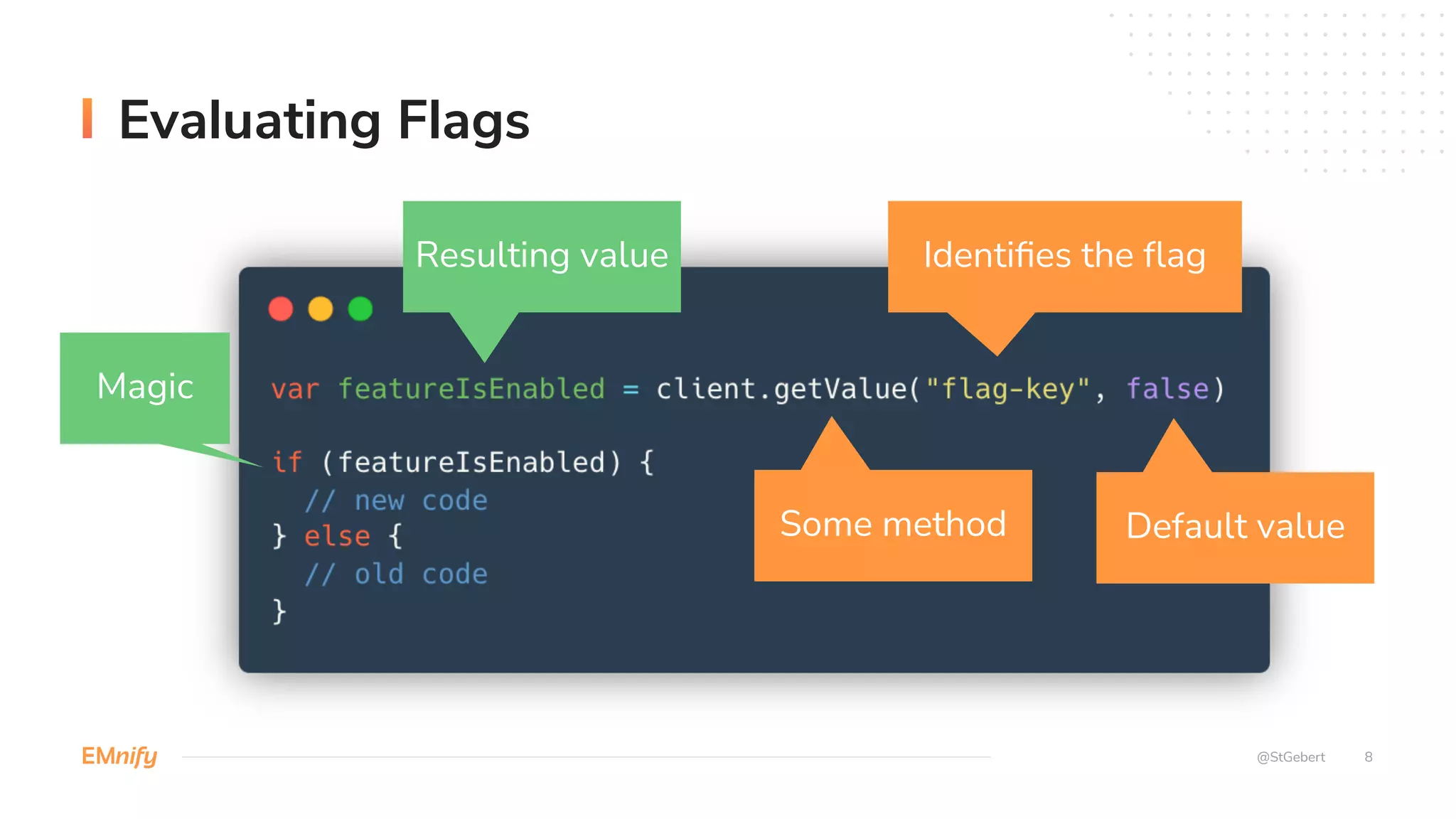 Evaluating Flags

Resulting value

Identifies the flag

Magic

var featureIsEnabled = client.getValue("flag-key", false)

if (featureIsEnabled) {
  // new code
} else {
  // old code
}

Some method

Default value

EMnify

@StGebert

8